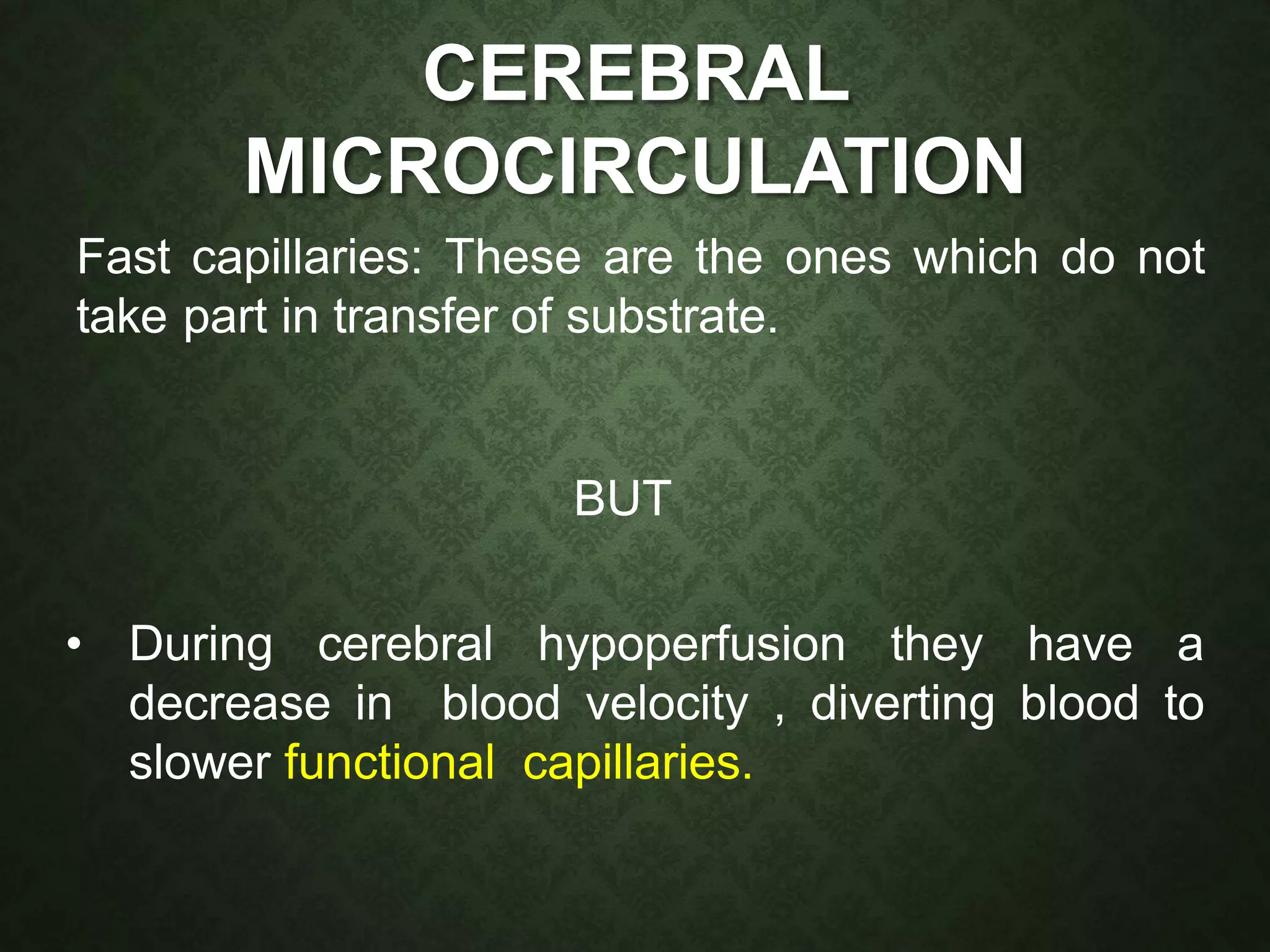 CEREBRAL MICROCIRCULATION

Fast capillaries: These are the ones which do not take part in transfer of substrate.

BUT

• During cerebral hypoperfusion they have a decrease in blood velocity , diverting blood to slower functional capillaries.